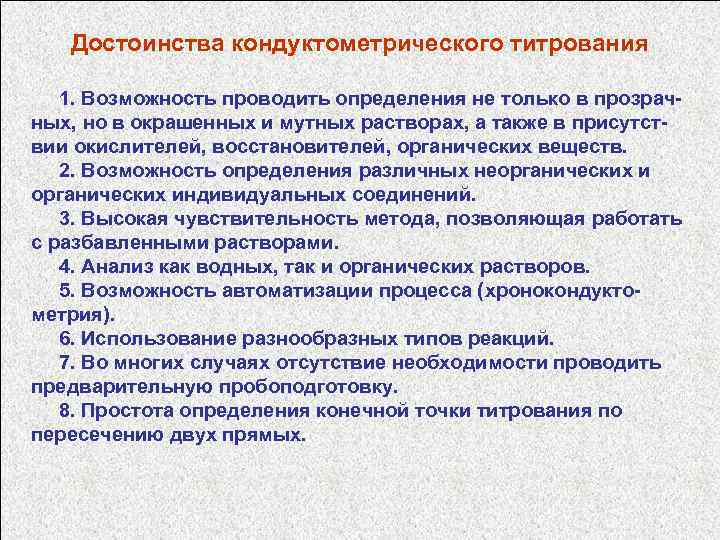 Достоинства кондуктометрического титрования

1. Возможность проводить определения не только в прозрачных, но в окрашенных и мутных растворах, а также в присутствии окислителей, восстановителей, органических веществ.
2. Возможность определения различных неорганических и органических индивидуальных соединений.
3. Высокая чувствительность метода, позволяющая работать с разбавленными растворами.
4. Анализ как водных, так и органических растворов.
5. Возможность автоматизации процесса (хронокондуктометрия).
6. Использование разнообразных типов реакций.
7. Во многих случаях отсутствие необходимости проводить предварительную пробоподготовку.
8. Простота определения конечной точки титрования по пересечению двух прямых.